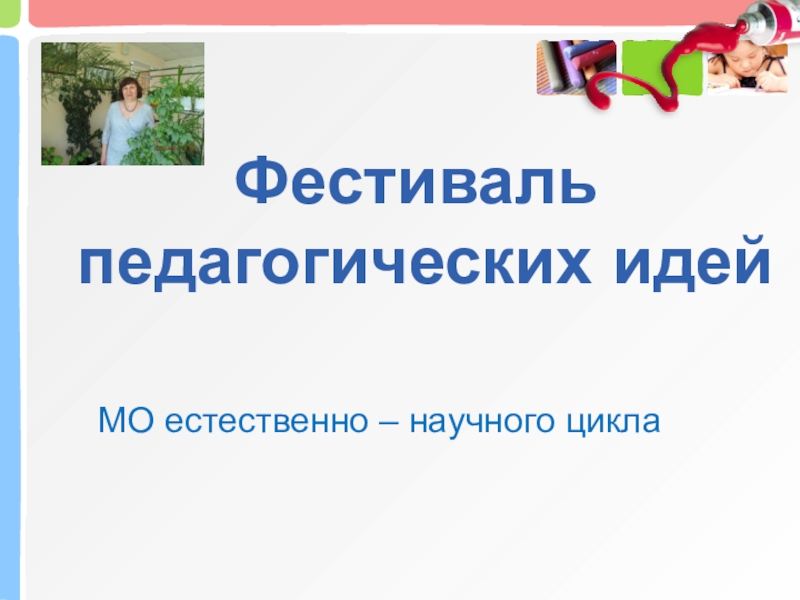 Фестиваль педагогических идей

МО естественно – научного цикла